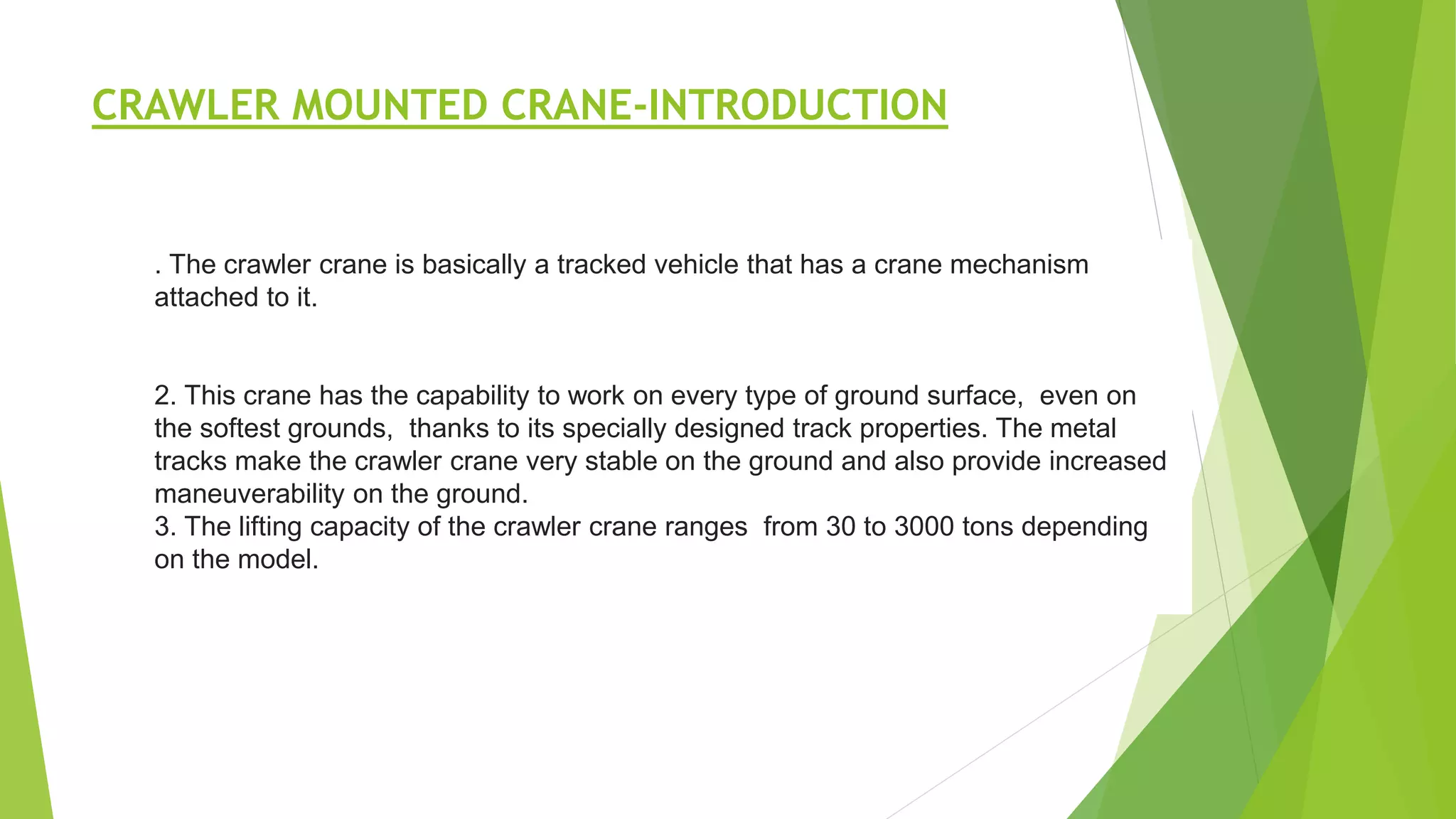 CRAWLER MOUNTED CRANE-INTRODUCTION

. The crawler crane is basically a tracked vehicle that has a crane mechanism attached to it.

2. This crane has the capability to work on every type of ground surface,  even on the softest grounds,  thanks to its specially designed track properties. The metal tracks make the crawler crane very stable on the ground and also provide increased maneuverability on the ground.
3. The lifting capacity of the crawler crane ranges  from 30 to 3000 tons depending on the model.